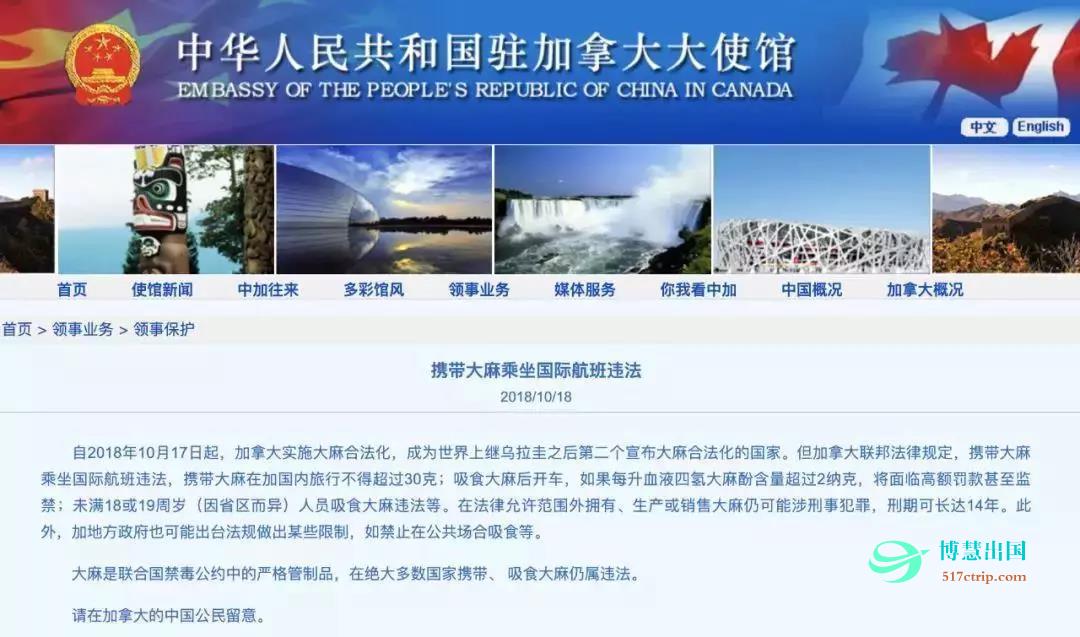 中华人民共和国驻加拿大大使馆
EMBASSY OF THE PEOPLE'S REPUBLIC OF CHINA IN CANADA

中文 English

首页 使馆新闻 中加往来 多彩馆风 领事业务 媒体服务 你我看中加 中国概况 加拿大概况

首页 > 领事业务 > 领事保护

携带大麻乘坐国际航班违法

2018/10/18

自2018年10月17日起，加拿大实施大麻合法化，成为世界上继乌拉圭之后第二个宣布大麻合法化的国家。但加拿大联邦法律规定，携带大麻乘坐国际航班违法，携带大麻在加国内旅行不得超过30克；吸食大麻后开车，如果每升血液四氢大麻酚含量超过2纳克，将面临高额罚款甚至监禁；未满18或19周岁（因省区而异）人员吸食大麻违法等。在法律允许范围外拥有、生产或销售大麻仍可能涉刑事犯罪，刑期可长达14年。此外，加地方政府也可能出台法规做出某些限制，如禁止在公共场合吸食等。

大麻是联合国禁毒公约中的严格管制品，在绝大多数国家携带、吸食大麻仍属违法。

请在加拿大的中国公民留意。

博慧出国
517ctrip.com